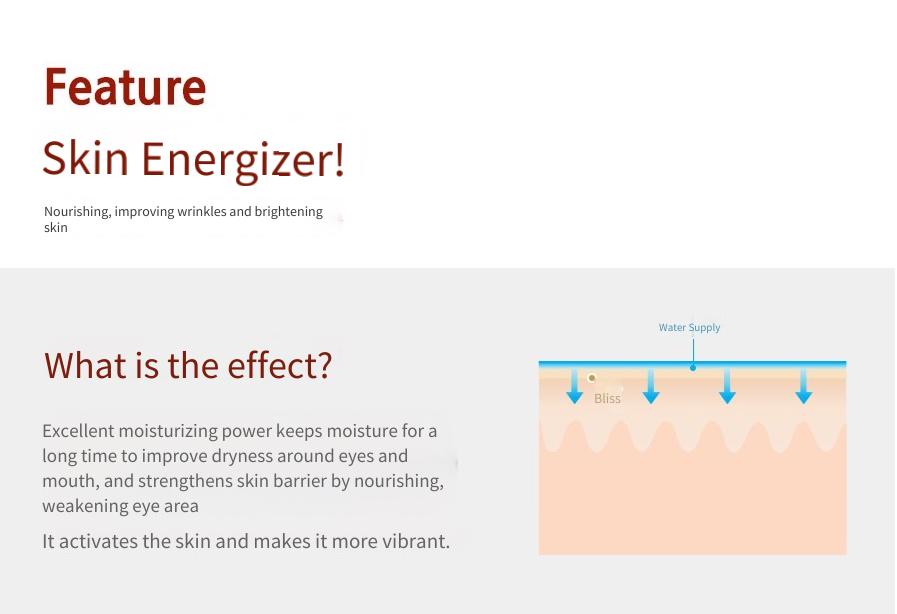 Feature

Skin Energizer!

Nourishing, improving wrinkles and brightening skin

What is the effect?

Excellent moisturizing power keeps moisture for a long time to improve dryness around eyes and mouth, and strengthens skin barrier by nourishing, weakening eye area

It activates the skin and makes it more vibrant.

Water Supply

Bliss